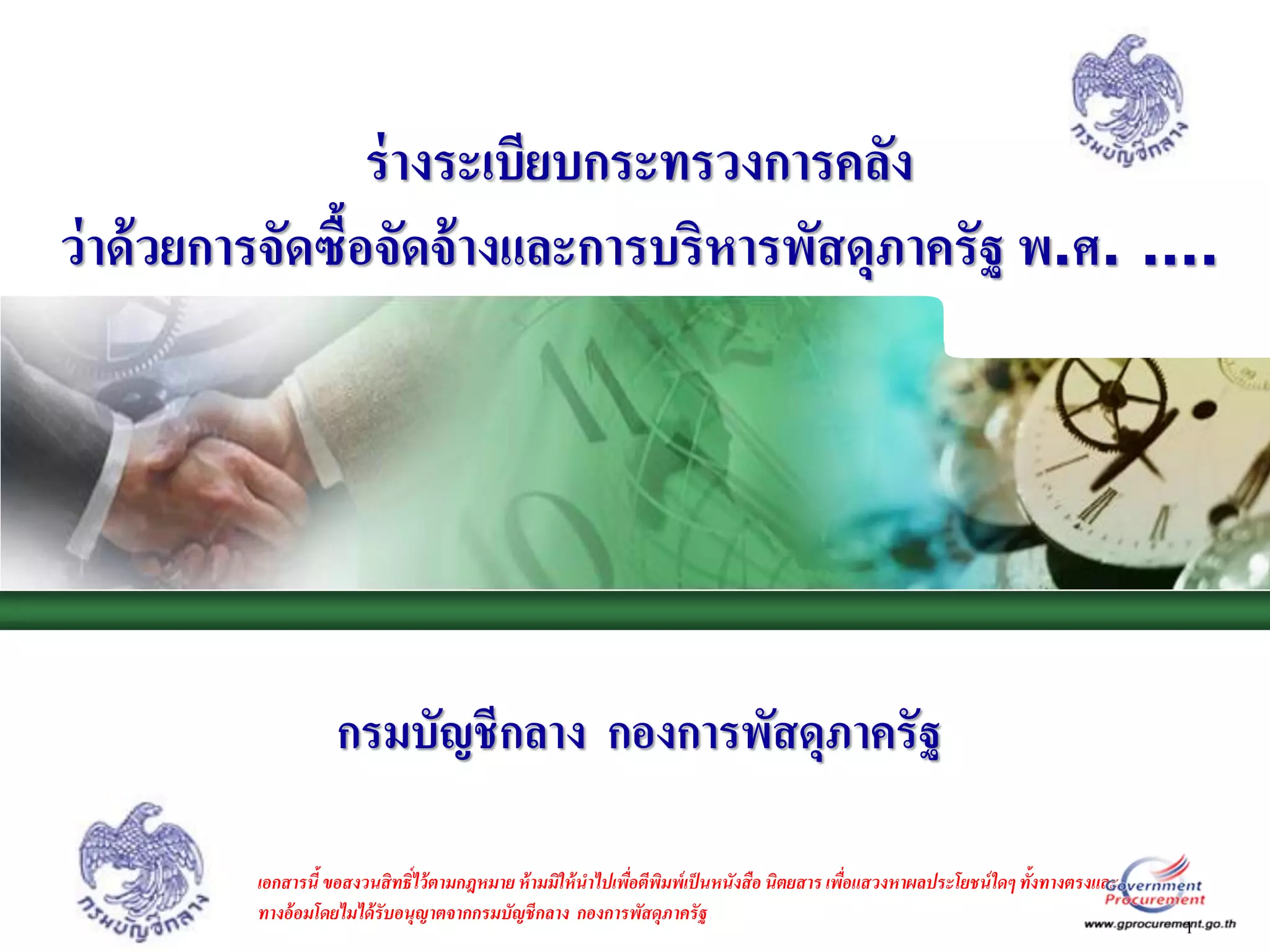 กรมบัญชีกลาง

ร่างระเบียบกระทรวงการคลัง
ว่าด้วยการจัดซื้อจัดจ้างและการบริหารพัสดุภาครัฐ พ.ศ. ....

กรมบัญชีกลาง กองการพัสดุภาครัฐ

กรมบัญชีกลาง

เอกสารนี้ ขอสงวนสิทธิ์ไว้ตามกฎหมาย ห้ามมิให้นำไปเพื่อตีพิมพ์เป็นหนังสือ นิตยสาร เพื่อแสวงหาผลประโยชน์ใดๆ ทั้งทางตรงและทางอ้อมโดยไม่ได้รับอนุญาตจากกรมบัญชีกลาง กองการพัสดุภาครัฐ

Government Procurement
www.gprocurement.go.th

1